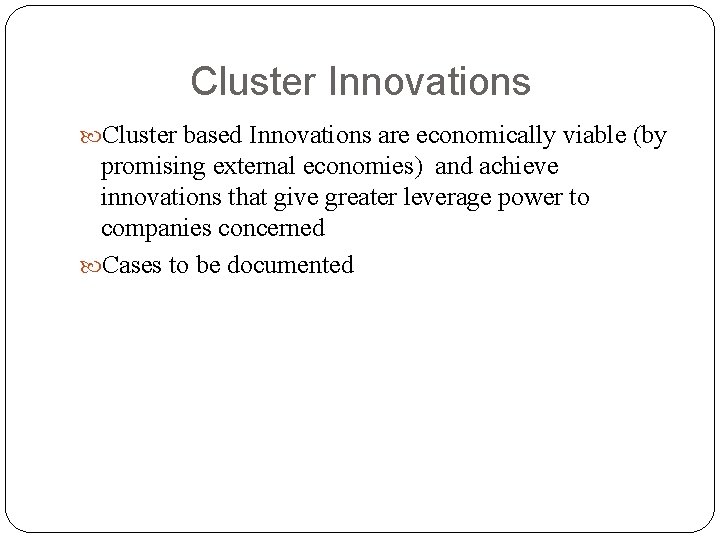 Cluster Innovations

Cluster based Innovations are economically viable (by promising external economies) and achieve innovations that give greater leverage power to companies concerned

Cases to be documented